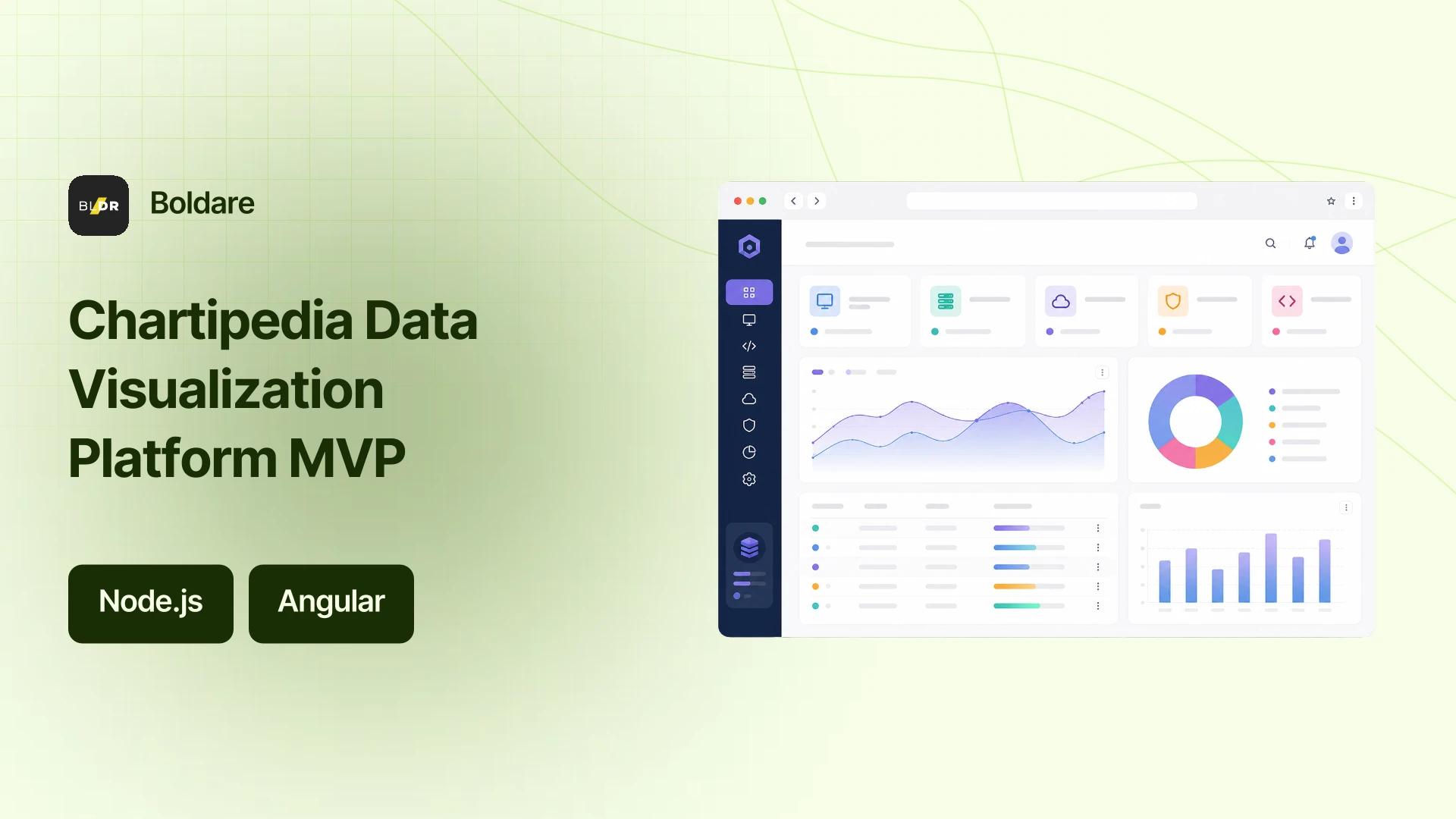 BLDR

Boldare

Chartipedia Data Visualization Platform MVP

Node.js

Angular